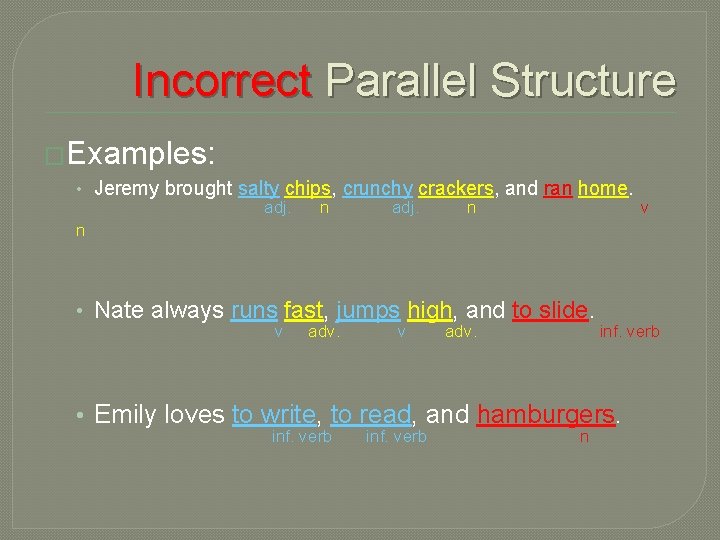 Incorrect Parallel Structure

Examples:

• Jeremy brought salty chips, crunchy crackers, and ran home.
adj. n adj. n v
n

• Nate always runs fast, jumps high, and to slide.
v adv. v adv. inf. verb

• Emily loves to write, to read, and hamburgers.
inf. verb inf. verb n